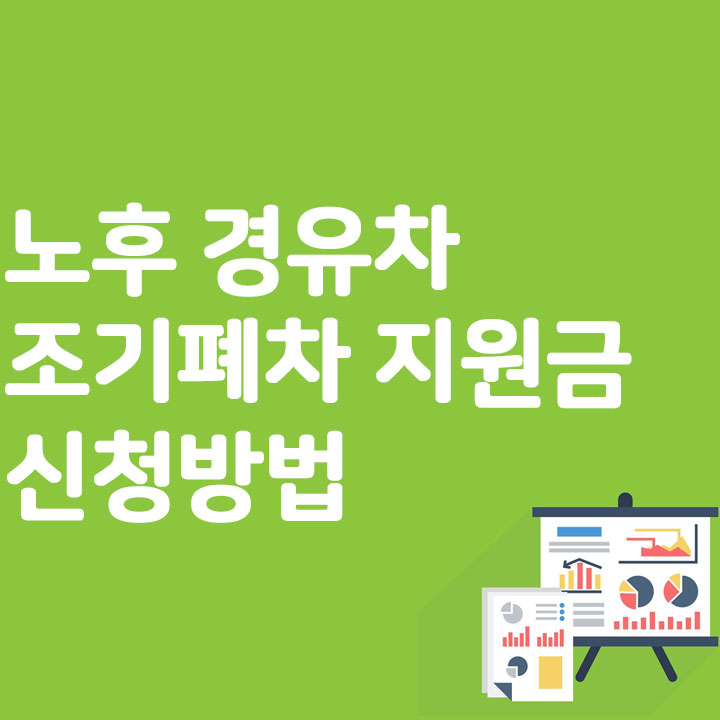 노후 경유차
조기폐차 지원금
신청방법